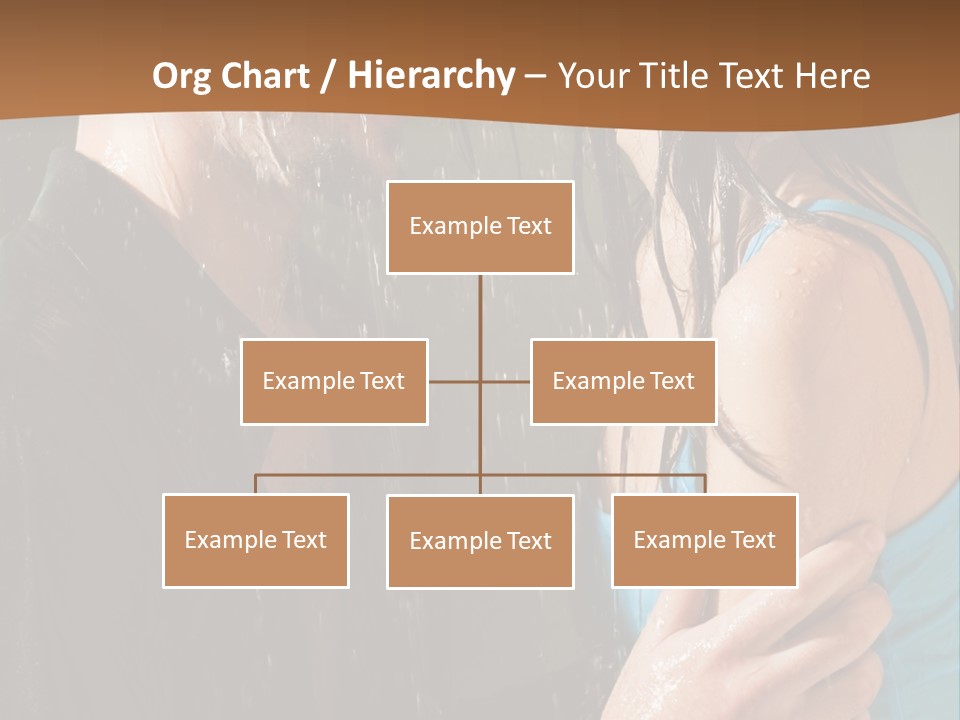 Org Chart / Hierarchy – Your Title Text Here

Example Text

Example Text

Example Text

Example Text

Example Text

Example Text